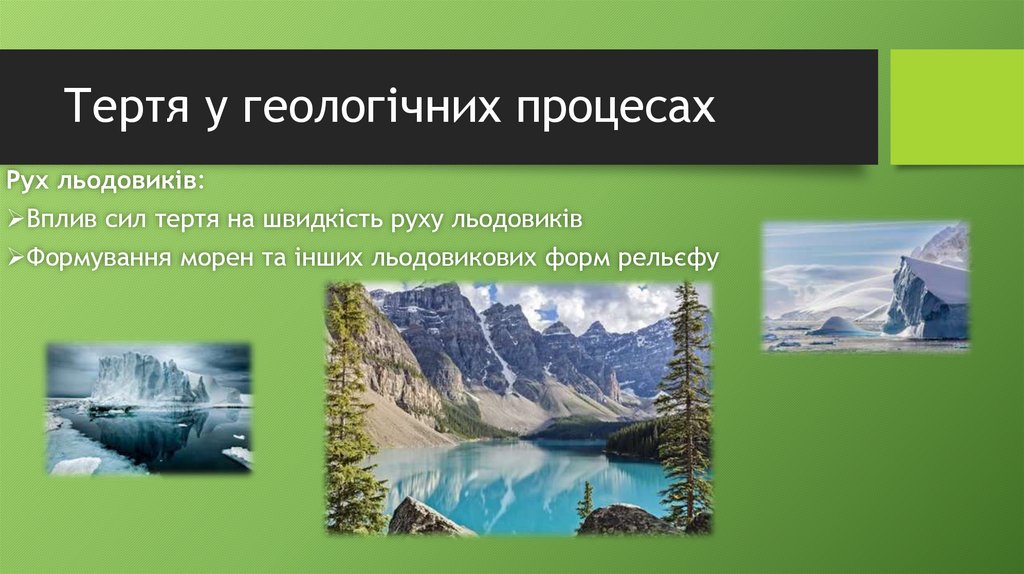 Тертя у геологічних процесах

Рух льодовиків:

➢Вплив сил тертя на швидкість руху льодовиків

➢Формування морен та інших льодовикових форм рельєфу